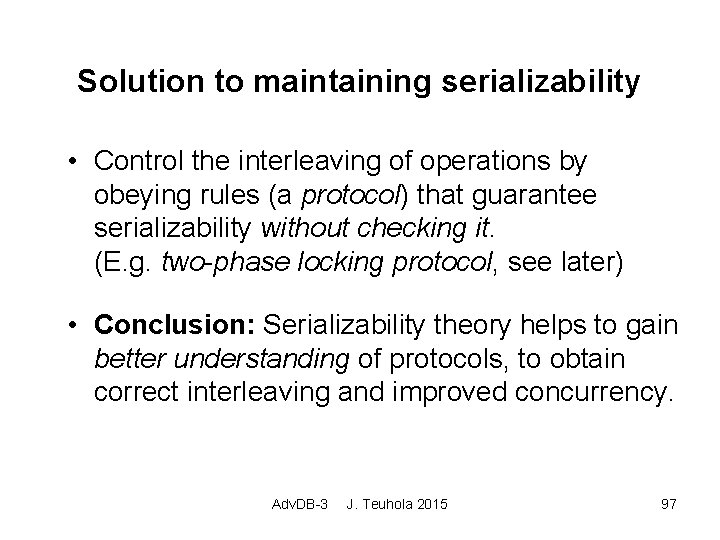 Solution to maintaining serializability

• Control the interleaving of operations by obeying rules (a protocol) that guarantee serializability without checking it.
(E.g. two-phase locking protocol, see later)

• Conclusion: Serializability theory helps to gain better understanding of protocols, to obtain correct interleaving and improved concurrency.

AdvDB-3 J. Teuhola 2015 97